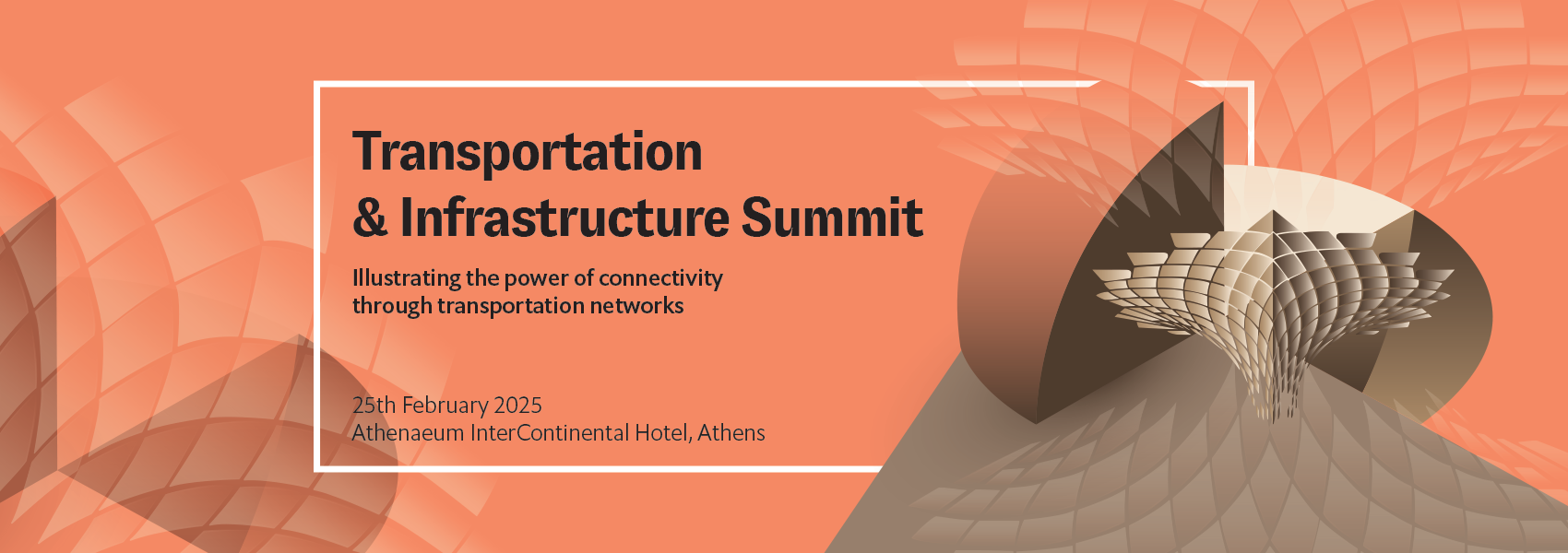 Transportation
& Infrastructure Summit

Illustrating the power of connectivity through transportation networks

25th February 2025
Athenaeum InterContinental Hotel, Athens